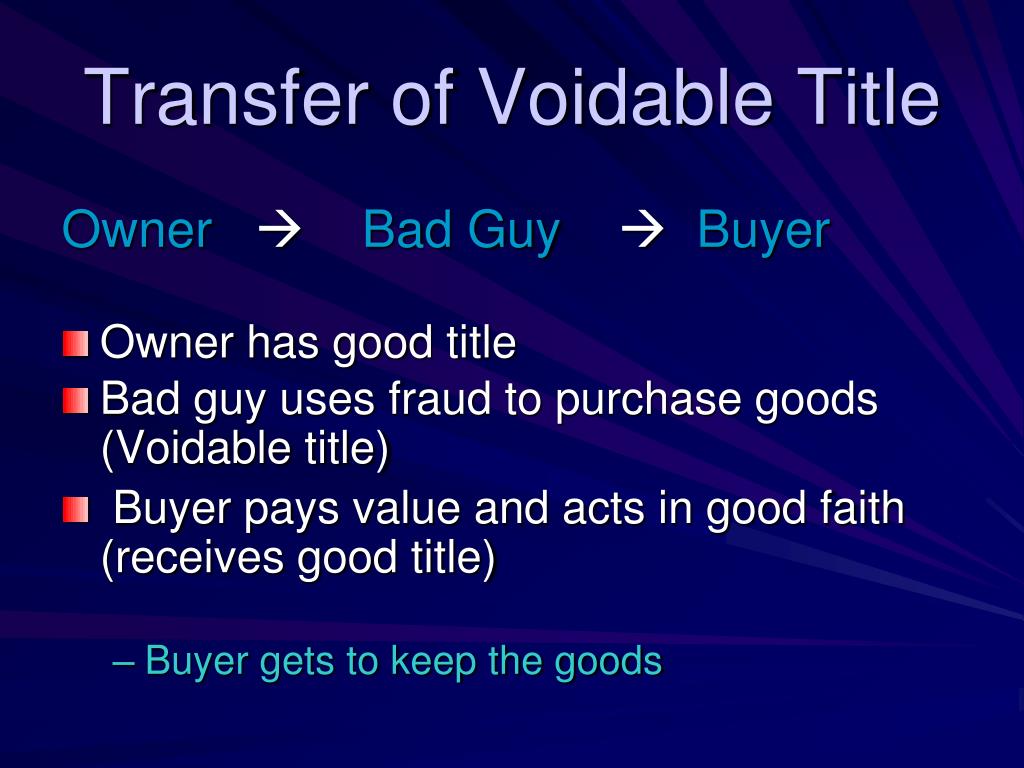 Transfer of Voidable Title

Owner → Bad Guy → Buyer

Owner has good title

Bad guy uses fraud to purchase goods (Voidable title)

Buyer pays value and acts in good faith (receives good title)

– Buyer gets to keep the goods